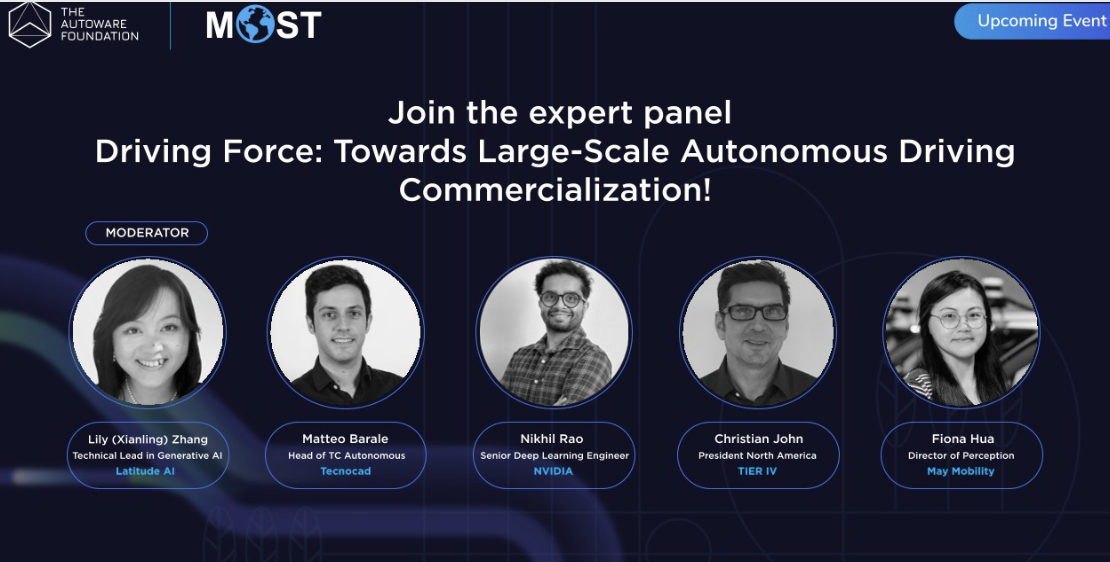 THE AUTOWARE FOUNDATION

MOST

Upcoming Event

Join the expert panel
Driving Force: Towards Large-Scale Autonomous Driving Commercialization!

MODERATOR

Lily (Xianling) Zhang
Technical Lead in Generative AI
Latitude AI

Matteo Barale
Head of TC Autonomous
Tecnocad

Nikhil Rao
Senior Deep Learning Engineer
NVIDIA

Christian John
President North America
TIER IV

Fiona Hua
Director of Perception
May Mobility